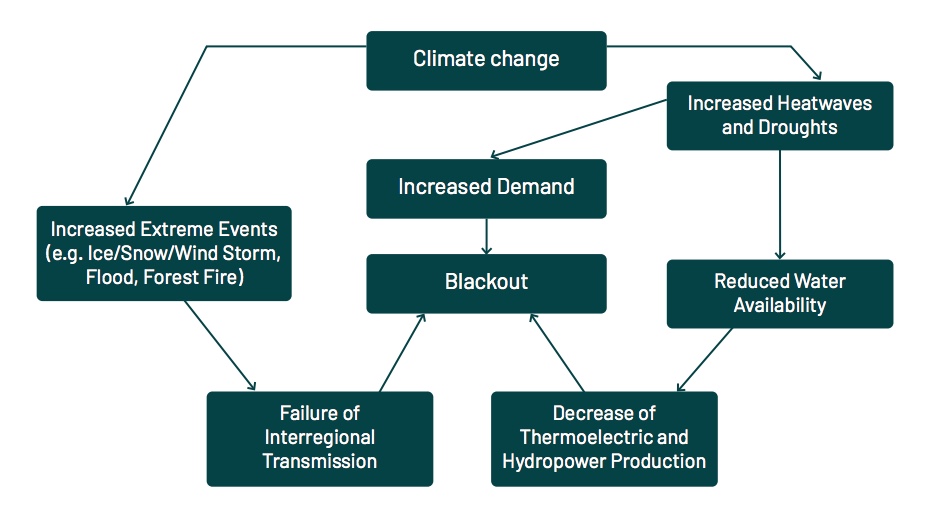 Climate change

Increased Heatwaves and Droughts

Increased Demand

Increased Extreme Events (e.g. Ice/Snow/Wind Storm, Flood, Forest Fire)

Blackout

Reduced Water Availability

Failure of Interregional Transmission

Decrease of Thermoelectric and Hydropower Production